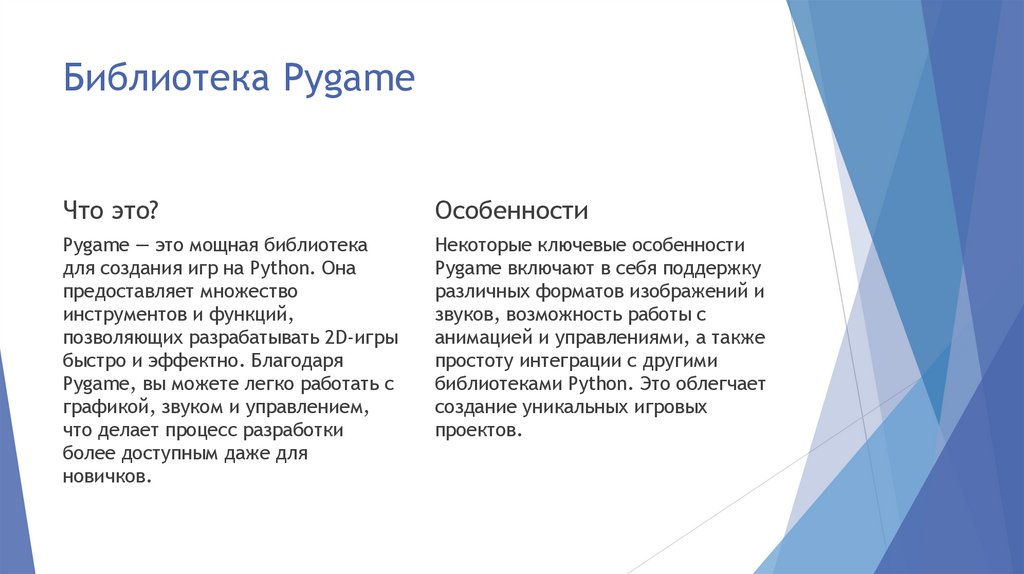 Библиотека Pygame

Что это?

Pygame — это мощная библиотека для создания игр на Python. Она предоставляет множество инструментов и функций, позволяющих разрабатывать 2D-игры быстро и эффектно. Благодаря Pygame, вы можете легко работать с графикой, звуком и управлением, что делает процесс разработки более доступным даже для новичков.

Особенности

Некоторые ключевые особенности Pygame включают в себя поддержку различных форматов изображений и звуков, возможность работы с анимацией и управлениями, а также простоту интеграции с другими библиотеками Python. Это облегчает создание уникальных игровых проектов.